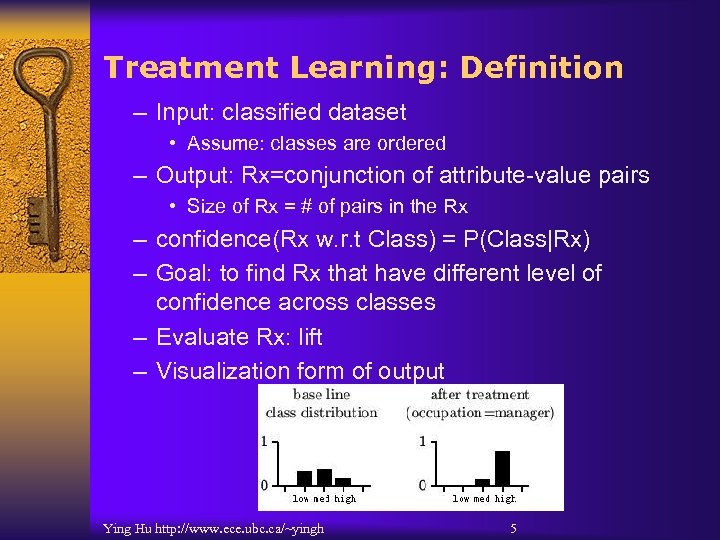 Treatment Learning: Definition

– Input: classified dataset
• Assume: classes are ordered
– Output: Rx=conjunction of attribute-value pairs
• Size of Rx = # of pairs in the Rx
– confidence(Rx w.r.t Class) = P(Class|Rx)
– Goal: to find Rx that have different level of confidence across classes
– Evaluate Rx: lift
– Visualization form of output

base line
class distribution
1
0
low med high

after treatment
(occupation=manager)
1
0
low med high

Ying Hu http://www.ece.ubc.ca/~yingh
5